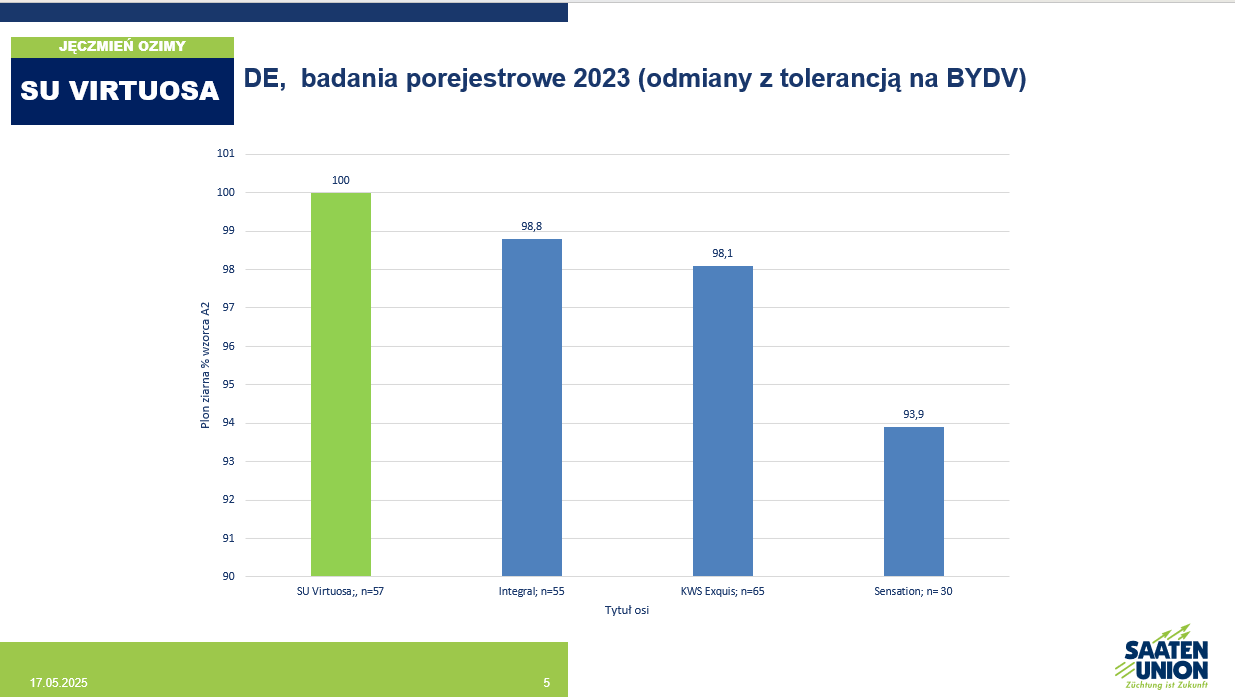 JĘCZMIEŃ OZIMY

SU VIRTUOSA

DE, badania porejestrowe 2023 (odmiany z tolerancją na BYDV)

Plon ziarna % wzorca A2

101
100
99
98
97
96
95
94
93
92
91
90

100
98,8
98,1
93,9

SU Virtuosa;, n=57
Integral; n=55
KWS Exquis; n=65
Sensation; n= 30

Tytuł osi

17.05.2025

5

SAATEN UNION
Züchtung ist Zukunft